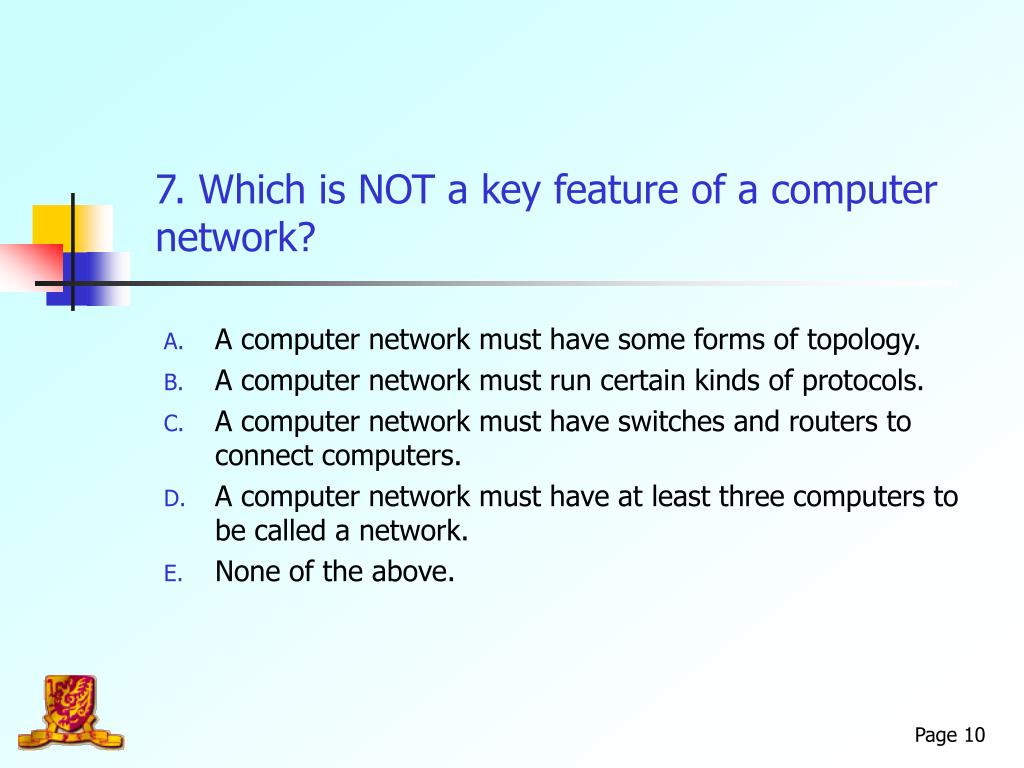 7. Which is NOT a key feature of a computer network?

A. A computer network must have some forms of topology.
B. A computer network must run certain kinds of protocols.
C. A computer network must have switches and routers to connect computers.
D. A computer network must have at least three computers to be called a network.
E. None of the above.

Page 10